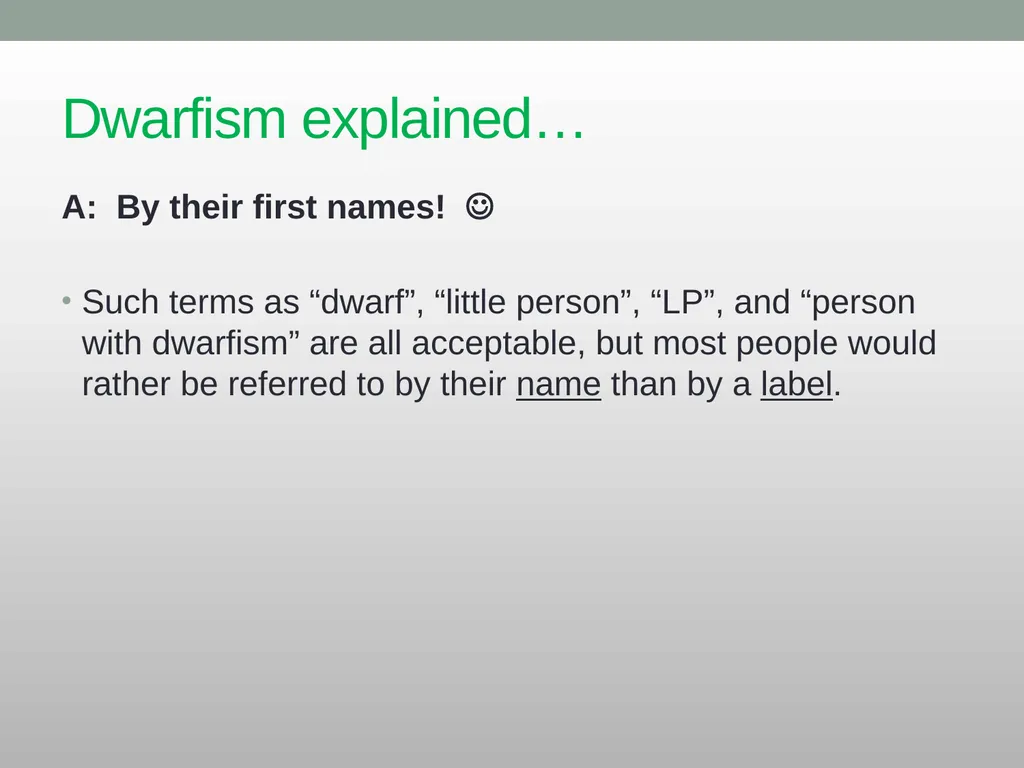 Dwarfism explained…

A: By their first names! ☺

• Such terms as “dwarf”, “little person”, “LP”, and “person with dwarfism” are all acceptable, but most people would rather be referred to by their name than by a label.